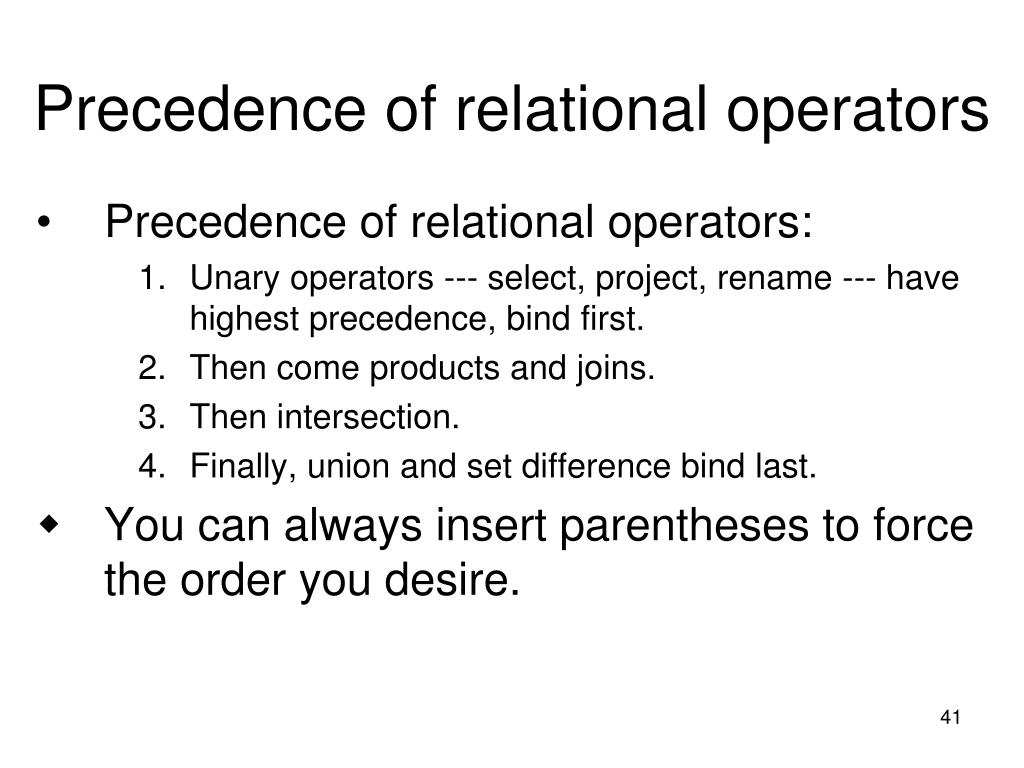 Precedence of relational operators

• Precedence of relational operators:

1. Unary operators --- select, project, rename --- have highest precedence, bind first.
2. Then come products and joins.
3. Then intersection.
4. Finally, union and set difference bind last.

◆ You can always insert parentheses to force the order you desire.

41